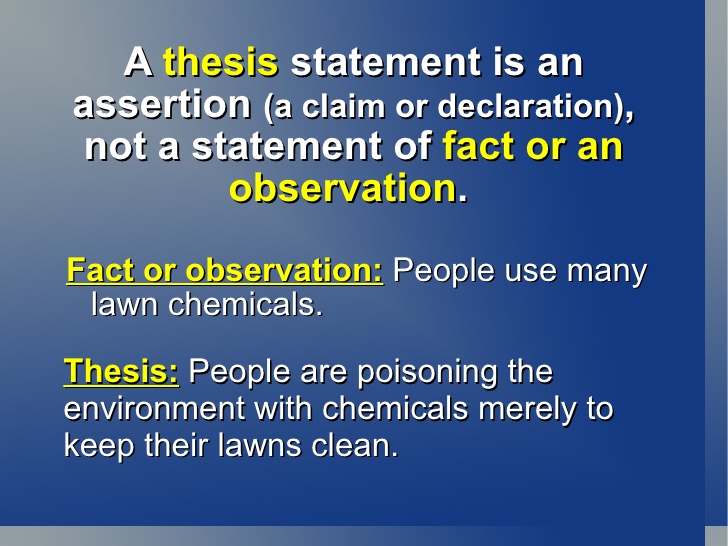 A thesis statement is an assertion (a claim or declaration), not a statement of fact or an observation.

Fact or observation: People use many lawn chemicals.

Thesis: People are poisoning the environment with chemicals merely to keep their lawns clean.